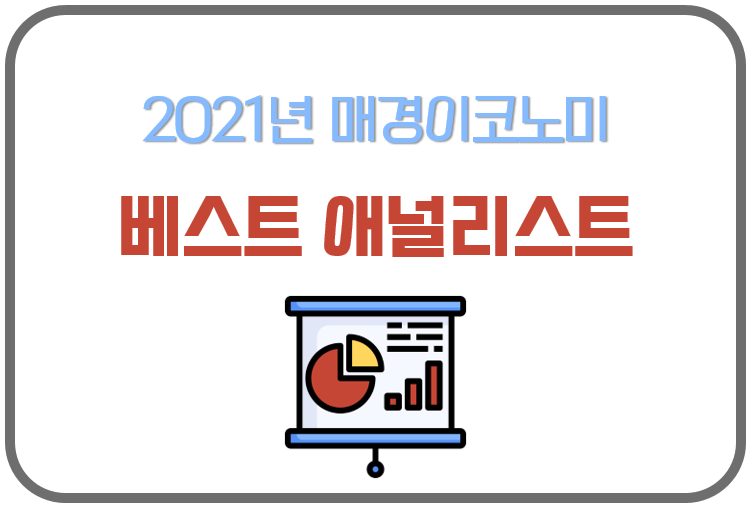 2021년 매경이코노미

베스트 애널리스트